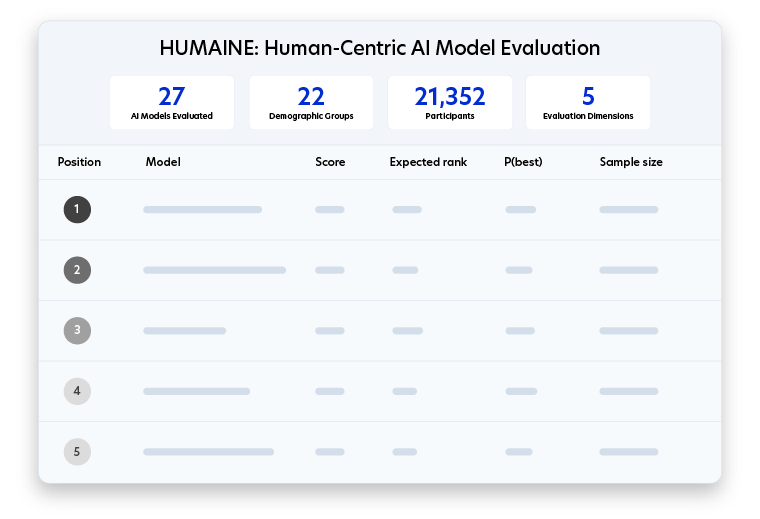 HUMAINE: Human-Centric AI Model Evaluation

27
AI Models Evaluated

22
Demographic Groups

21,352
Participants

5
Evaluation Dimensions

| Position | Model | Score | Expected rank | P(best) | Sample size |
|---|---|---|---|---|---|
| 1 | | | | | |
| 2 | | | | | |
| 3 | | | | | |
| 4 | | | | | |
| 5 | | | | | |